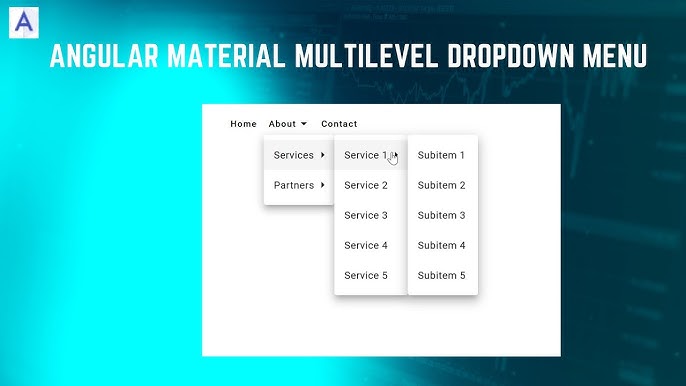 A

ANGULAR MATERIAL MULTILEVEL DROPDOWN MENU

Home About Contact

Services
Partners

Service 1
Service 2
Service 3
Service 4
Service 5

Subitem 1
Subitem 2
Subitem 3
Subitem 4
Subitem 5